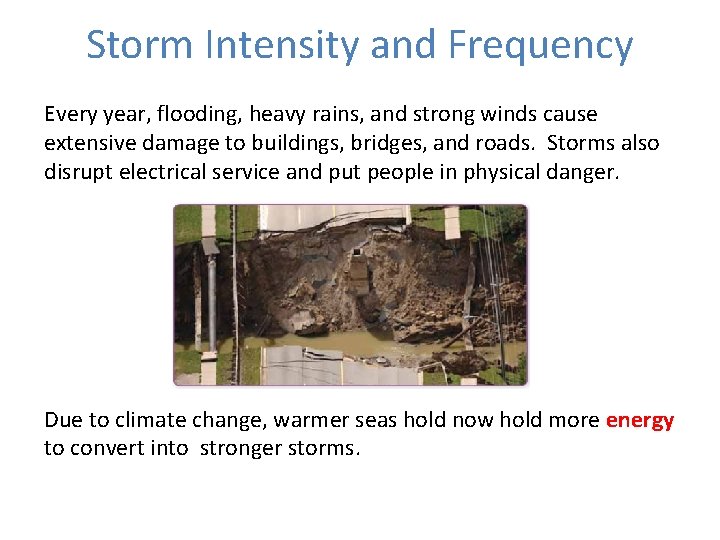 Storm Intensity and Frequency

Every year, flooding, heavy rains, and strong winds cause extensive damage to buildings, bridges, and roads. Storms also disrupt electrical service and put people in physical danger.

Due to climate change, warmer seas hold now hold more energy to convert into stronger storms.